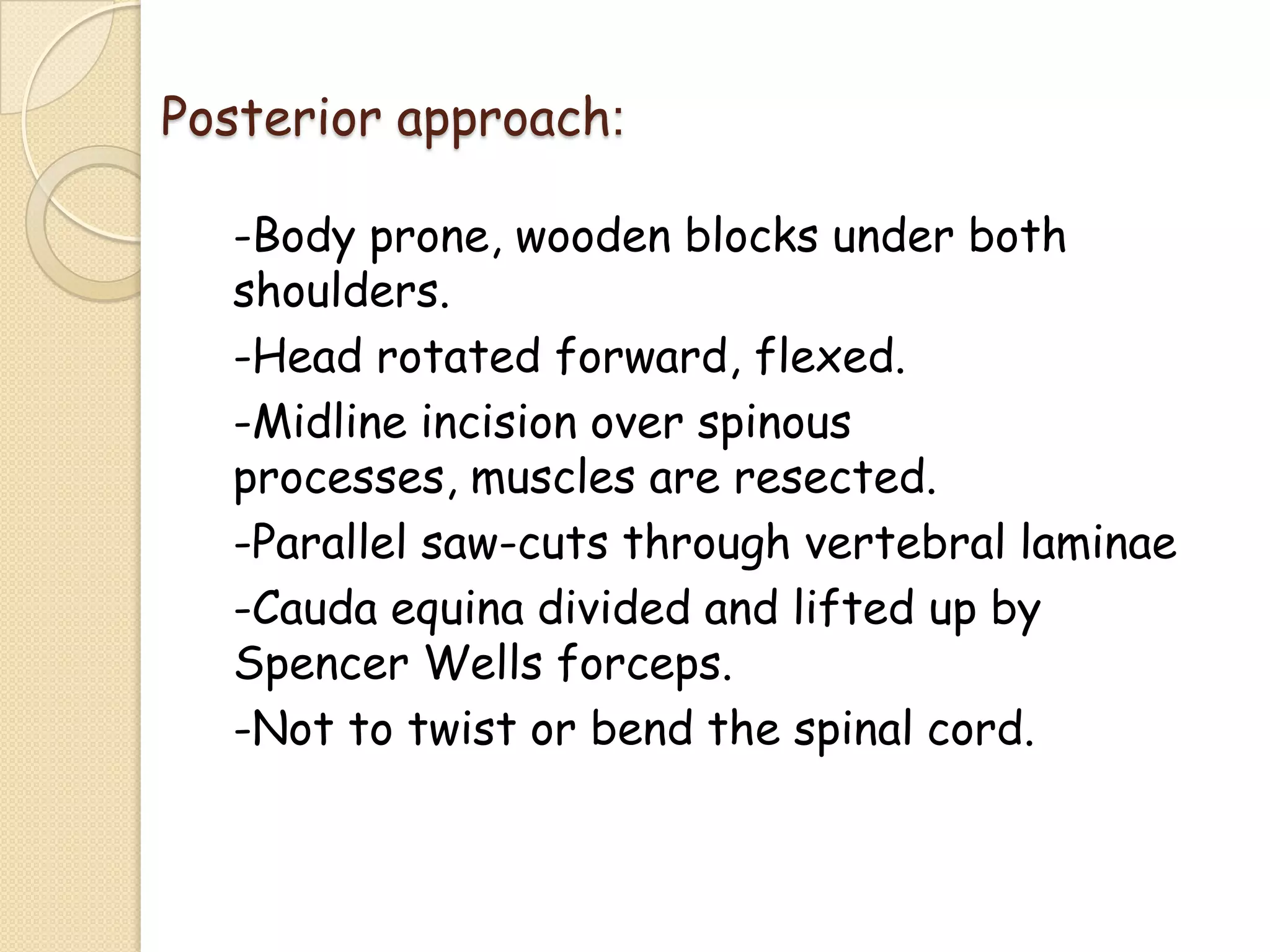 Posterior approach:

-Body prone, wooden blocks under both shoulders.

-Head rotated forward, flexed.

-Midline incision over spinous processes, muscles are resected.

-Parallel saw-cuts through vertebral laminae

-Cauda equina divided and lifted up by Spencer Wells forceps.

-Not to twist or bend the spinal cord.